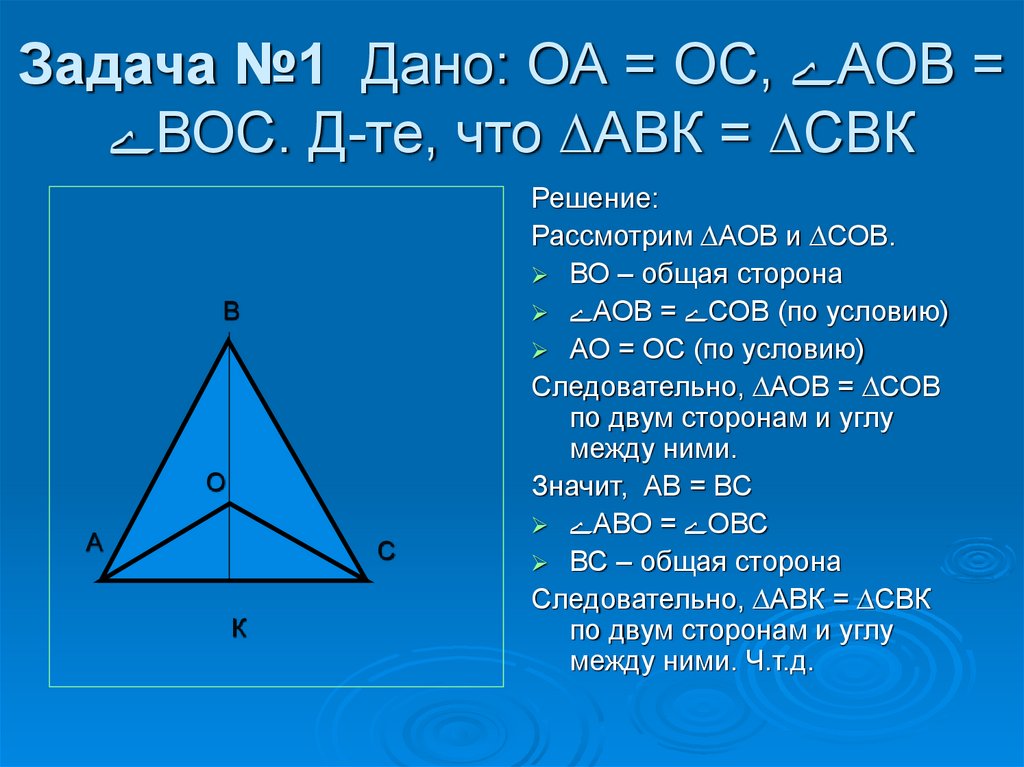 Задача №1 Дано: ОА = ОС, ∠АОВ = ∠ВОС. Д-те, что ∆АВК = ∆СВК

В
О
А
С
К

Решение:
Рассмотрим ∆АОВ и ∆СОВ.
➢ ВО – общая сторона
➢ ∠АОВ = ∠СОВ (по условию)
➢ АО = ОС (по условию)
Следовательно, ∆АОВ = ∆СОВ по двум сторонам и углу между ними.
Значит, АВ = ВС
➢ ∠АВО = ∠ОВС
➢ ВС – общая сторона
Следовательно, ∆АВК = ∆СВК по двум сторонам и углу между ними. Ч.т.д.